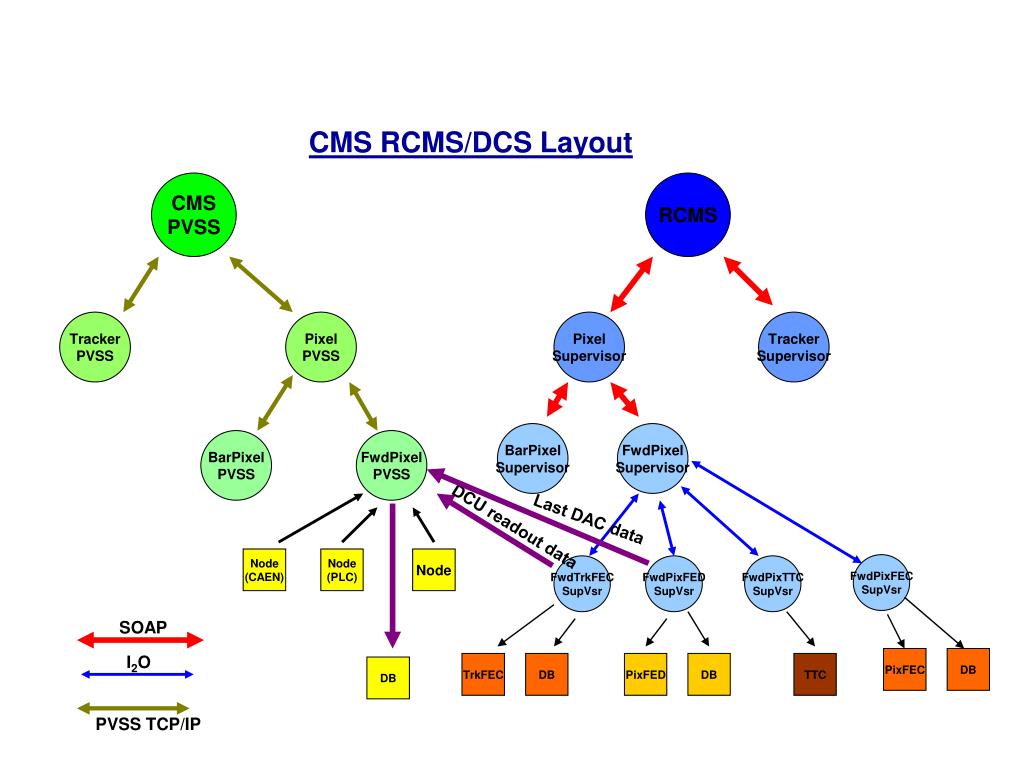 CMS RCMS/DCS Layout

CMS PVSS

RCMS

Tracker PVSS

Pixel PVSS

Pixel Supervisor

Tracker Supervisor

BarPixel PVSS

FwdPixel PVSS

BarPixel Supervisor

FwdPixel Supervisor

Last DAC data

DCU readout data

Node (CAEN)

Node (PLC)

Node

FwdTrkFEC SupVsr

FwdPixFED SupVsr

FwdPixTTC SupVsr

FwdPixFEC SupVsr

SOAP

$I_2O$

PVSS TCP/IP

DB

TrkFEC

DB

PixFED

DB

TTC

PixFEC

DB